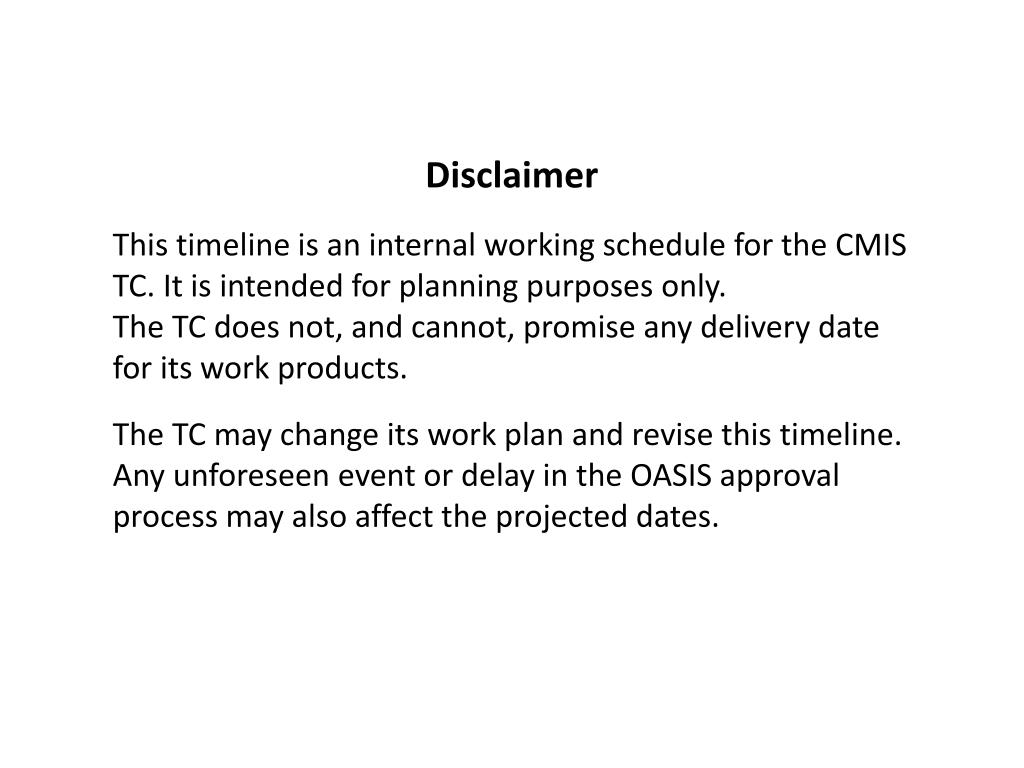 Disclaimer

This timeline is an internal working schedule for the CMIS TC. It is intended for planning purposes only.
The TC does not, and cannot, promise any delivery date for its work products.

The TC may change its work plan and revise this timeline. Any unforeseen event or delay in the OASIS approval process may also affect the projected dates.